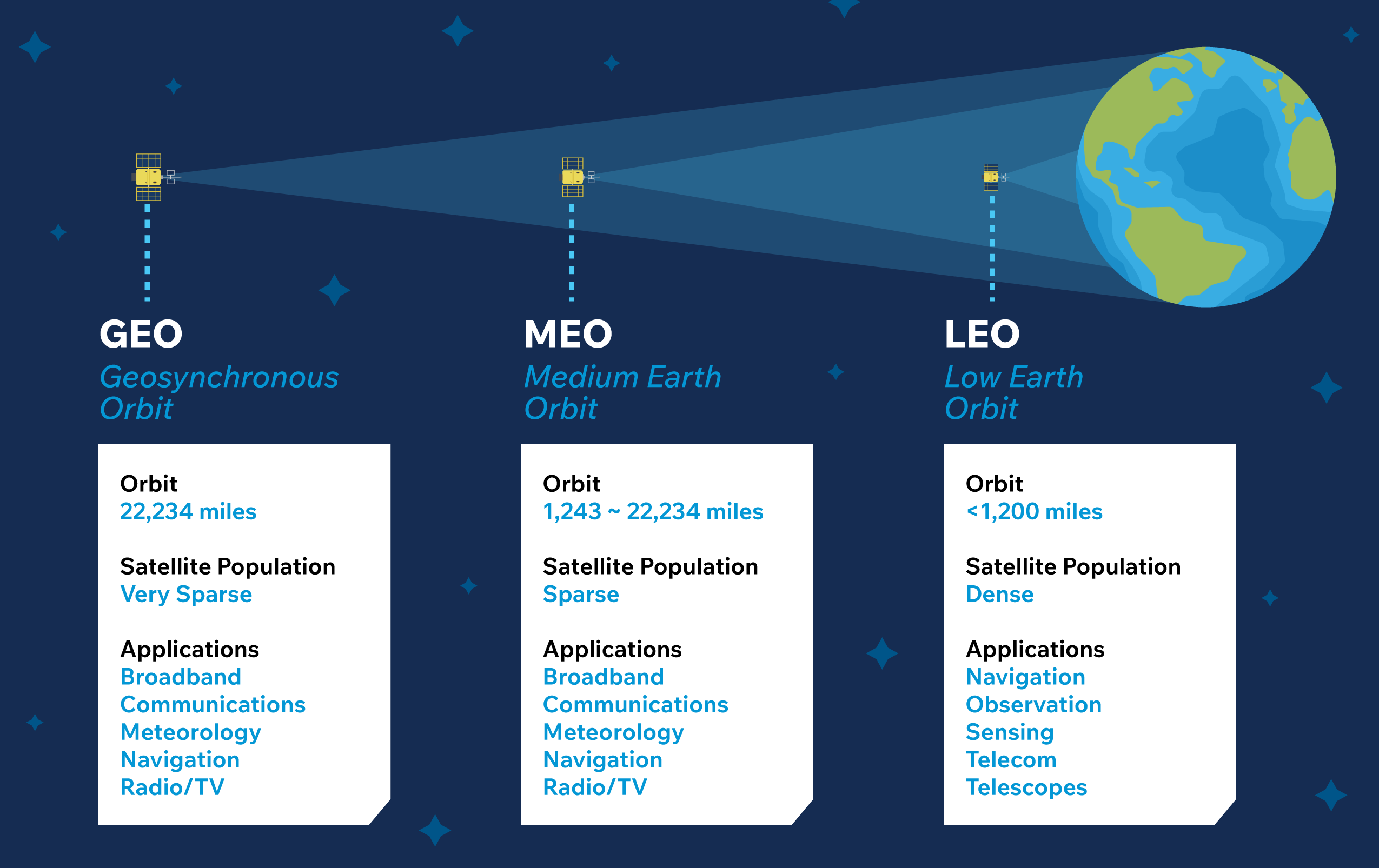 GEO
Geosynchronous Orbit

Orbit
22,234 miles

Satellite Population
Very Sparse

Applications
Broadband
Communications
Meteorology
Navigation
Radio/TV

MEO
Medium Earth Orbit

Orbit
1,243 ~ 22,234 miles

Satellite Population
Sparse

Applications
Broadband
Communications
Meteorology
Navigation
Radio/TV

LEO
Low Earth Orbit

Orbit
<1,200 miles

Satellite Population
Dense

Applications
Navigation
Observation
Sensing
Telecom
Telescopes